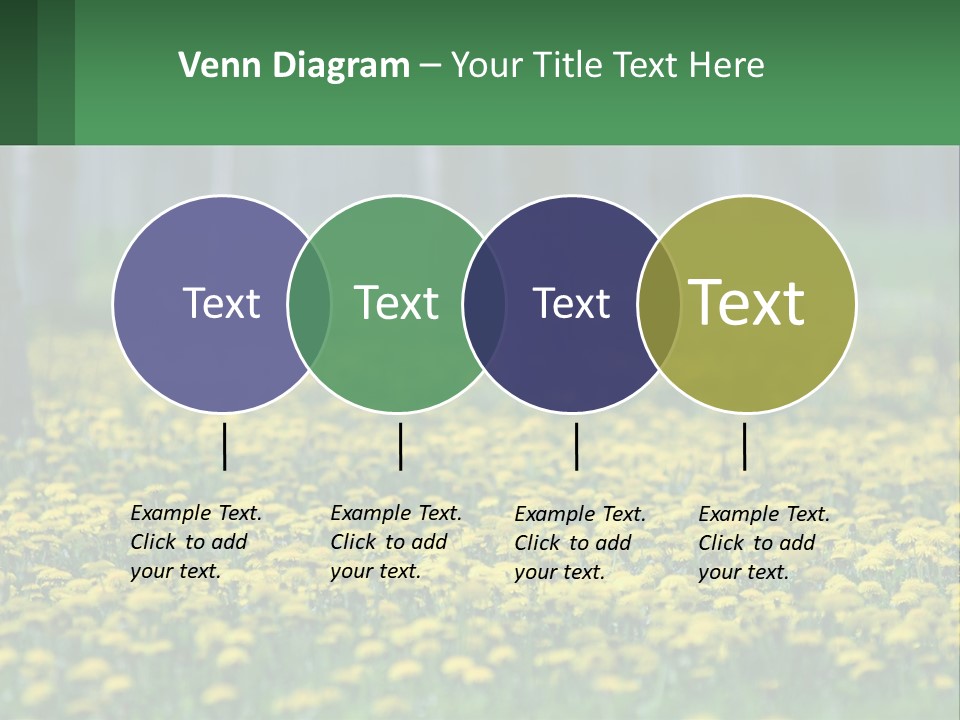 Venn Diagram – Your Title Text Here

Text

Text

Text

Text

Example Text. Click to add your text.

Example Text. Click to add your text.

Example Text. Click to add your text.

Example Text. Click to add your text.